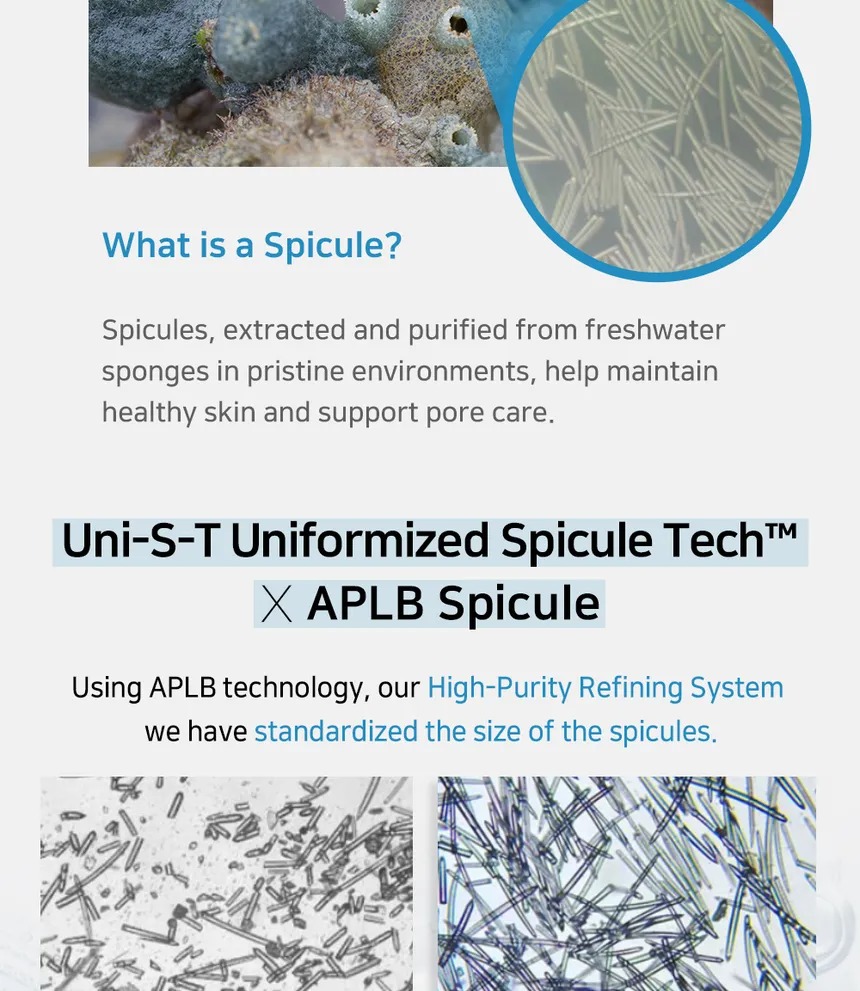 What is a Spicule?

Spicules, extracted and purified from freshwater sponges in pristine environments, help maintain healthy skin and support pore care.

Uni-S-T Uniformized Spicule Tech™
X APLB Spicule

Using APLB technology, our High-Purity Refining System we have standardized the size of the spicules.